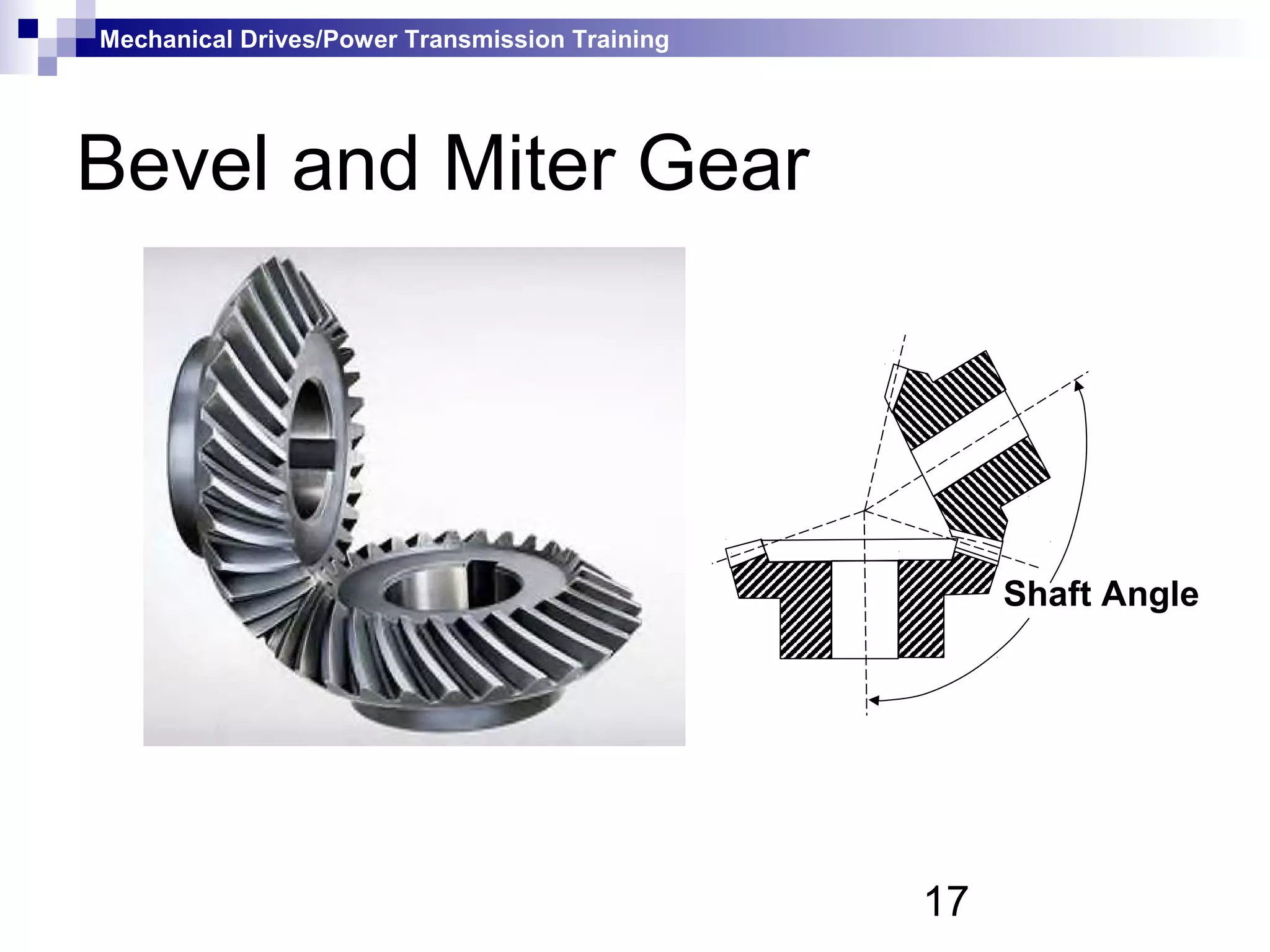 Mechanical Drives/Power Transmission Training

Bevel and Miter Gear

Shaft Angle

17